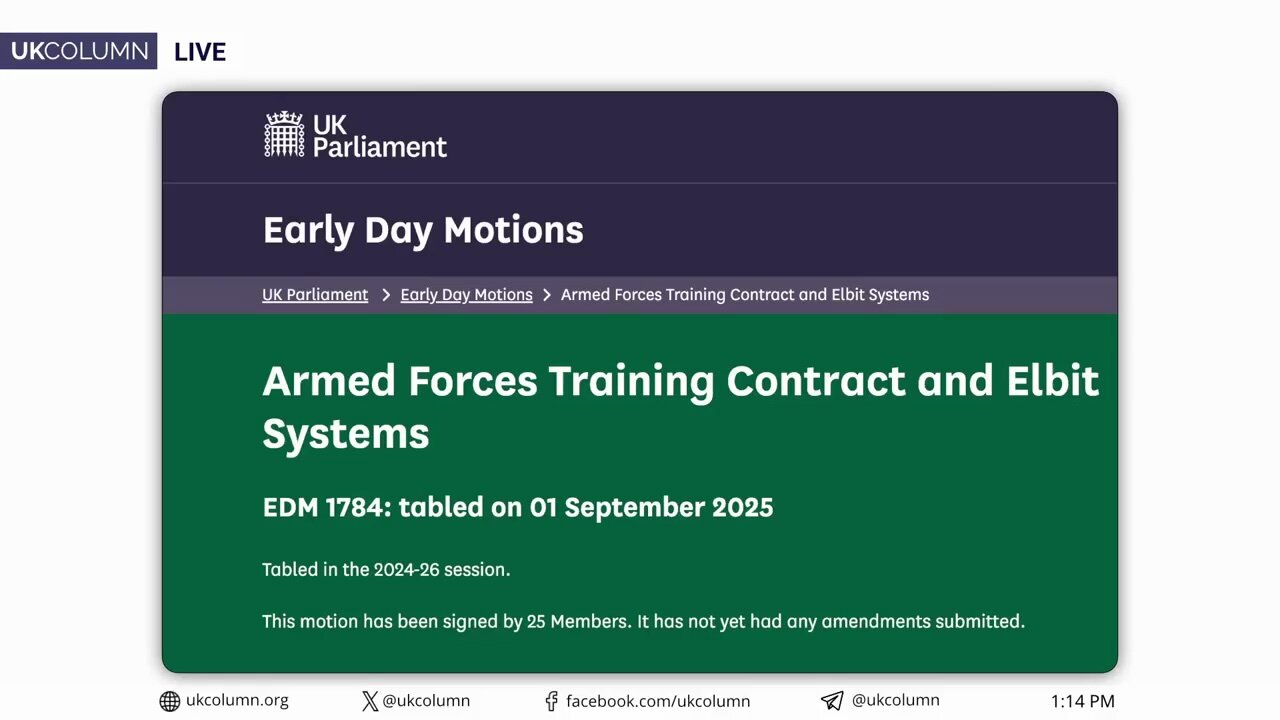 UKCOLUMN LIVE

UK Parliament

Early Day Motions

UK Parliament > Early Day Motions > Armed Forces Training Contract and Elbit Systems

Armed Forces Training Contract and Elbit Systems

EDM 1784: tabled on 01 September 2025

Tabled in the 2024-26 session.

This motion has been signed by 25 Members. It has not yet had any amendments submitted.

ukcolumn.org @ukcolumn facebook.com/ukcolumn @ukcolumn 1:14 PM